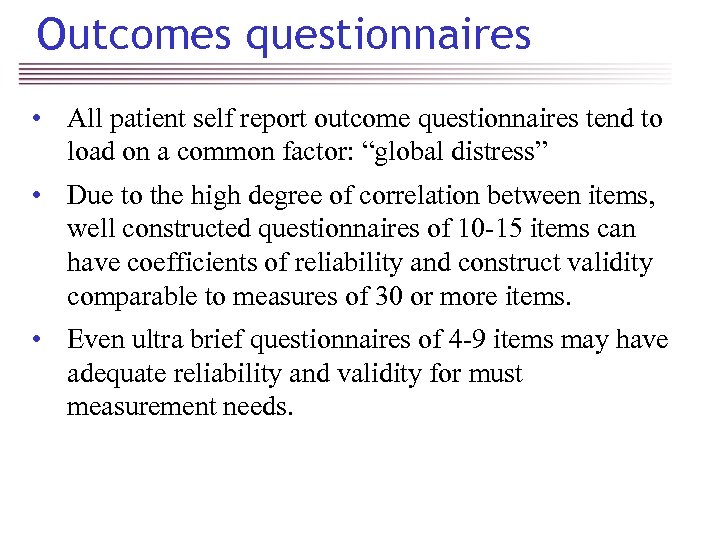 Outcomes questionnaires

• All patient self report outcome questionnaires tend to load on a common factor: “global distress”

• Due to the high degree of correlation between items, well constructed questionnaires of 10-15 items can have coefficients of reliability and construct validity comparable to measures of 30 or more items.

• Even ultra brief questionnaires of 4-9 items may have adequate reliability and validity for must measurement needs.